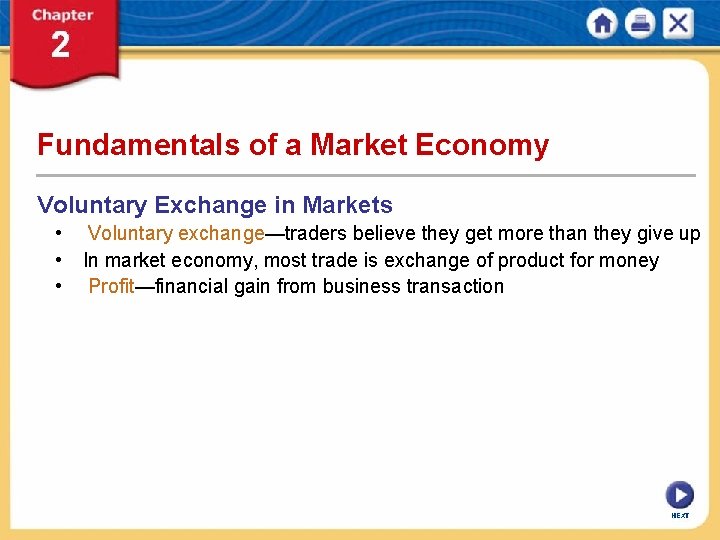 Chapter
2

Fundamentals of a Market Economy

Voluntary Exchange in Markets

• Voluntary exchange—traders believe they get more than they give up
• In market economy, most trade is exchange of product for money
• Profit—financial gain from business transaction

NEXT